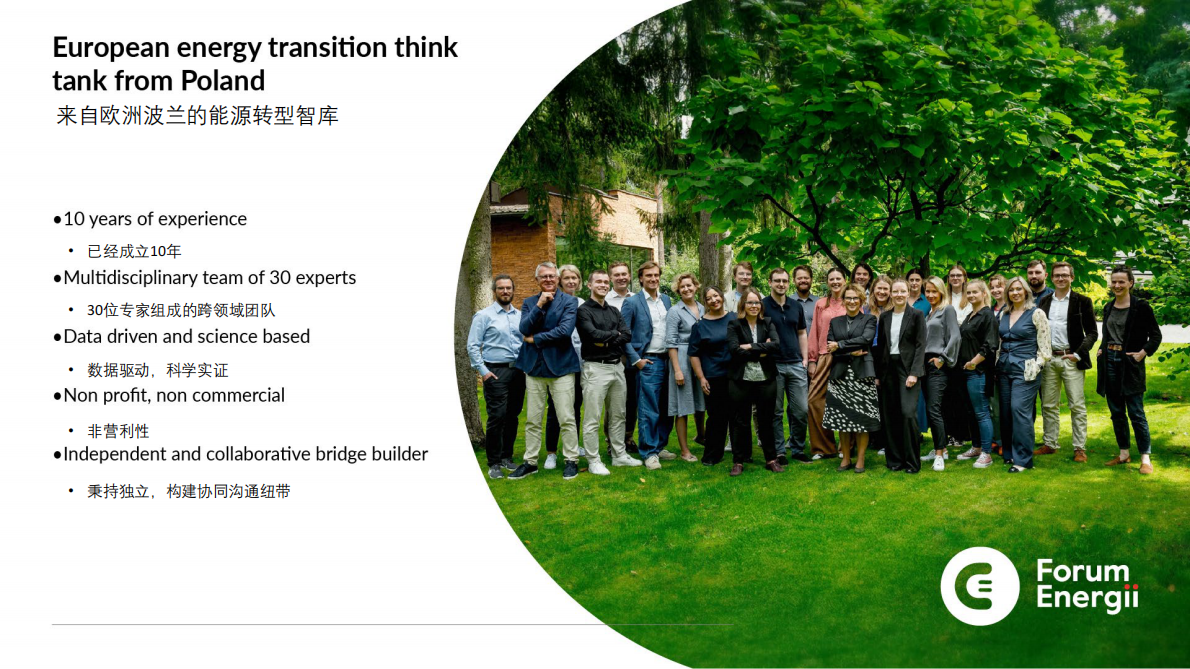 European energy transition think tank from Poland
来自欧洲波兰的能源转型智库

•10 years of experience
• 已经成立10年
•Multidisciplinary team of 30 experts
• 30位专家组成的跨领域团队
•Data driven and science based
• 数据驱动，科学实证
•Non profit, non commercial
• 非营利性
•Independent and collaborative bridge builder
• 秉持独立，构建协同沟通纽带

Forum Energii